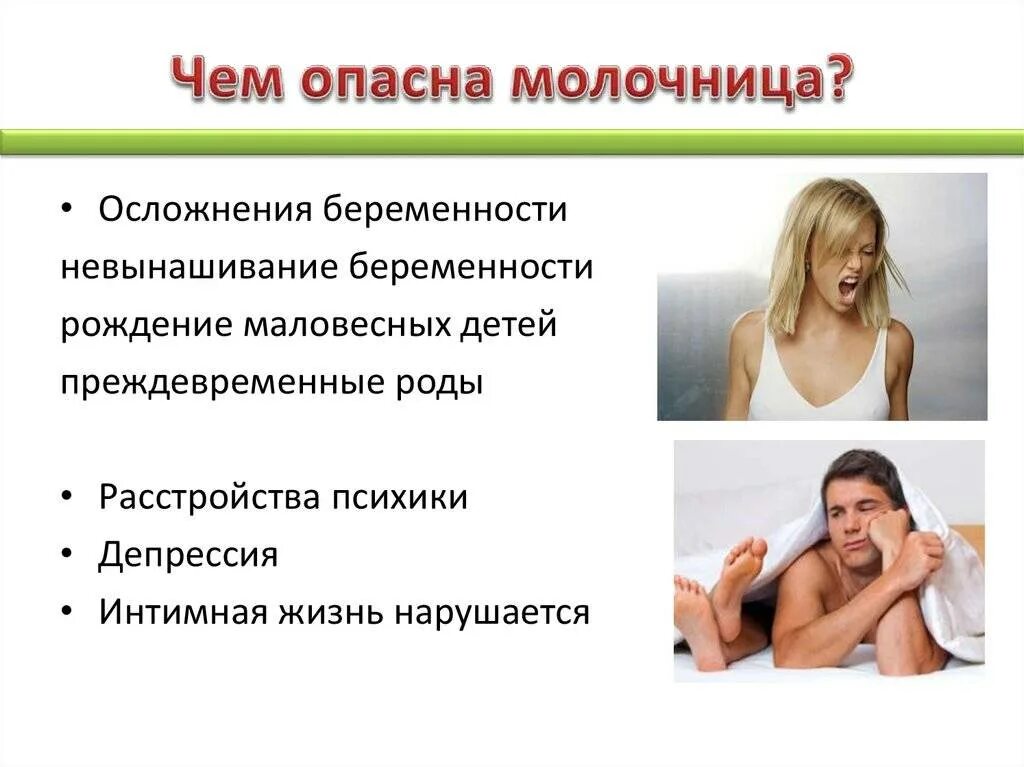 Чем опасна молочница?

• Осложнения беременности
невынашивание беременности
рождение маловесных детей
преждевременные роды

• Расстройства психики
• Депрессия
• Интимная жизнь нарушается